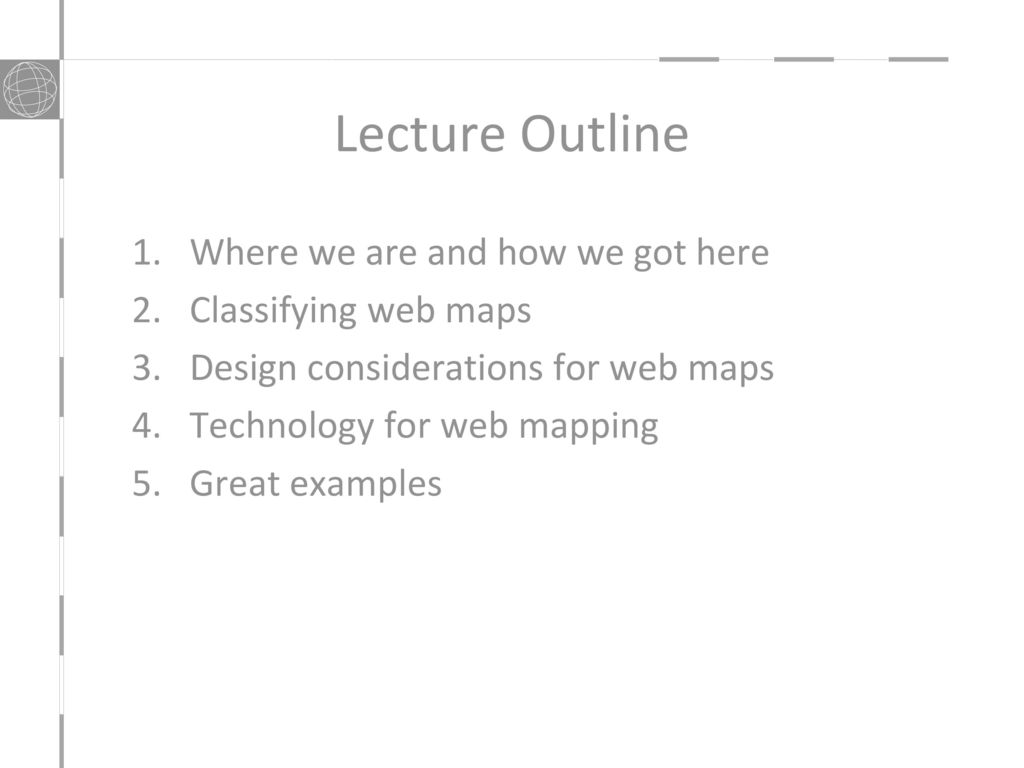 Lecture Outline

1. Where we are and how we got here
2. Classifying web maps
3. Design considerations for web maps
4. Technology for web mapping
5. Great examples